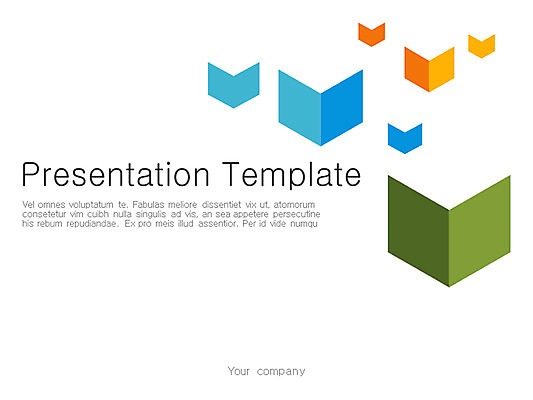 Presentation Template

Vel omnes voluptatum te. Fabulas meliore dissentiet vix ut, atomorum consetetur vim cuibh nulla singulis ad vis, an sea appetere persecutine his rebum repudiandae. Ex pro meis illud assentior. Per id vide numqu

Your company